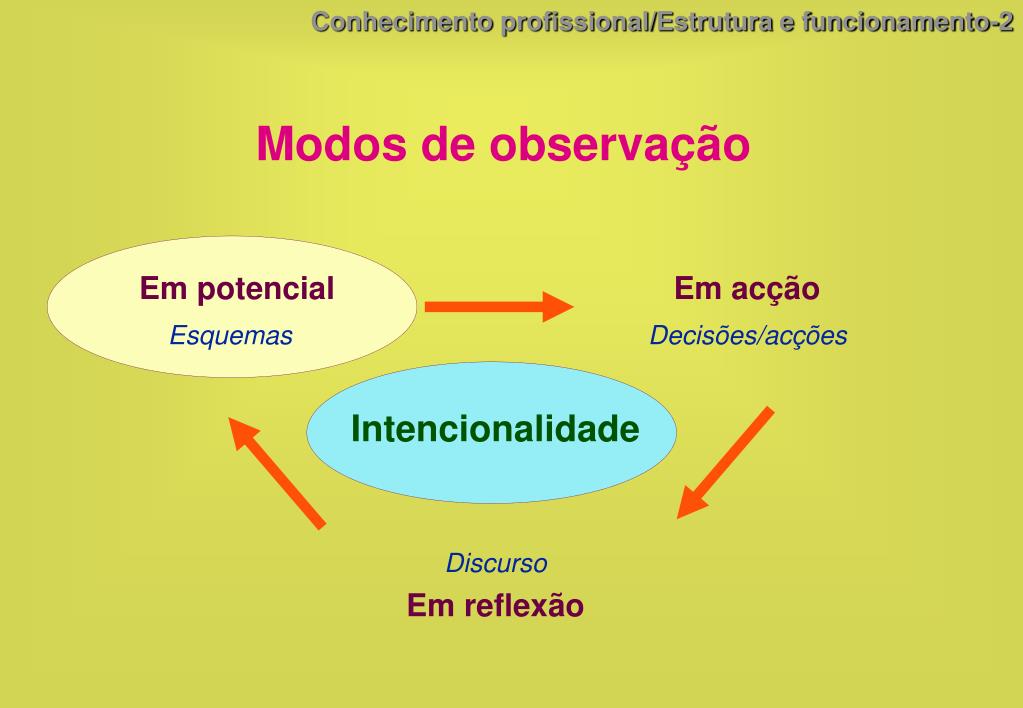 Conhecimento profissional/Estrutura e funcionamento-2

Modos de observação

Em potencial
Esquemas

Em acção
Decisões/acções

Intencionalidade

Discurso
Em reflexão